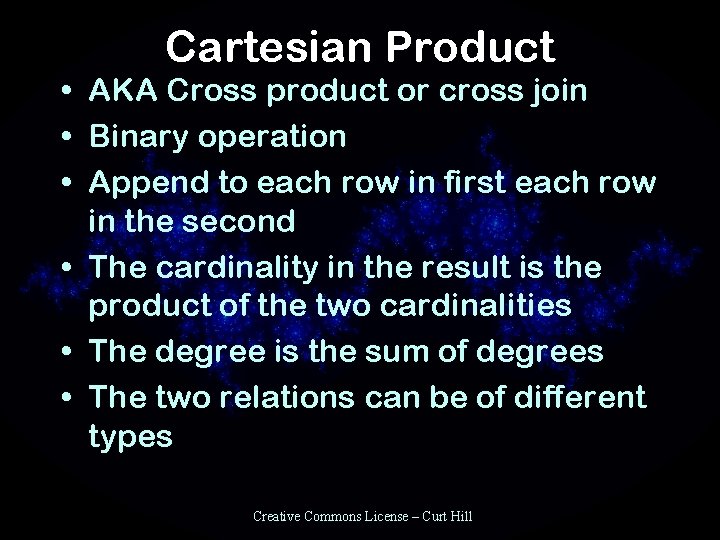 Cartesian Product

• AKA Cross product or cross join
• Binary operation
• Append to each row in first each row in the second
• The cardinality in the result is the product of the two cardinalities
• The degree is the sum of degrees
• The two relations can be of different types

Creative Commons License – Curt Hill